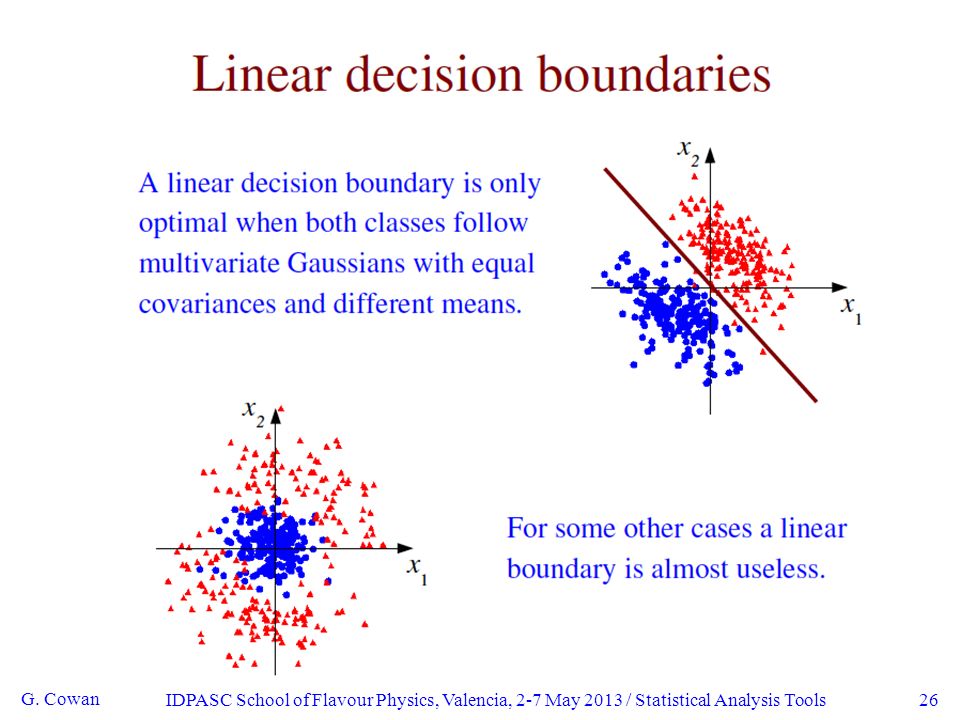 Linear decision boundaries

A linear decision boundary is only optimal when both classes follow multivariate Gaussians with equal covariances and different means.

$x_2$

$x_1$

$x_2$

$x_1$

For some other cases a linear boundary is almost useless.

G. Cowan

IDPASC School of Flavour Physics, Valencia, 2-7 May 2013 / Statistical Analysis Tools

26